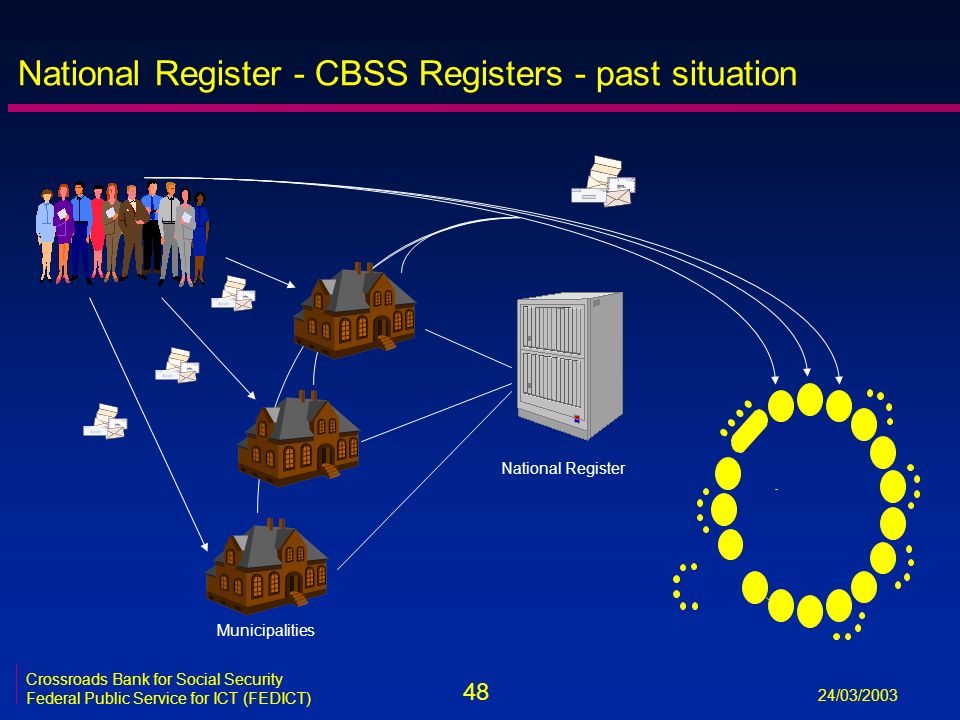 National Register - CBSS Registers - past situation

National Register

Municipalities

Crossroads Bank for Social Security
Federal Public Service for ICT (FEDICT)

48

24/03/2003